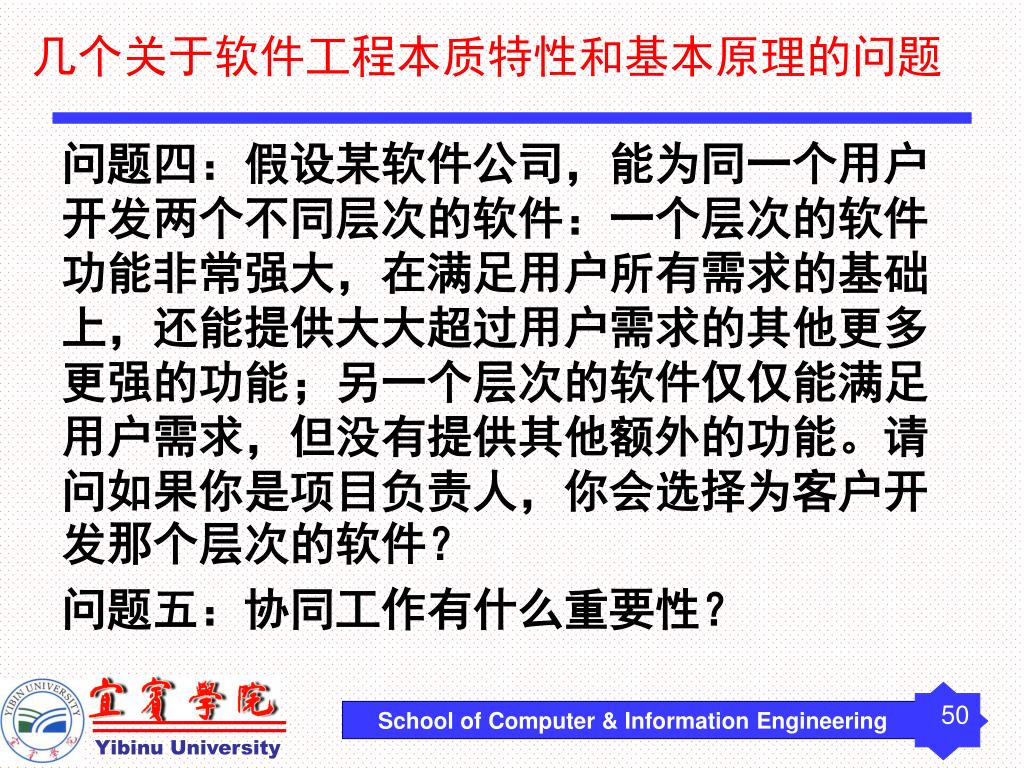 几个关于软件工程本质特性和基本原理的问题

问题四：假设某软件公司，能为同一个用户开发两个不同层次的软件：一个层次的软件功能非常强大，在满足用户所有需求的基础上，还能提供大大超过用户需求的其他更多更强的功能；另一个层次的软件仅仅能满足用户需求，但没有提供其他额外的功能。请问如果你是项目负责人，你会选择为客户开发那个层次的软件？

问题五：协同工作有什么重要性？

YIBIN UNIVERSITY

宜賓學院

Yibinu University

School of Computer & Information Engineering

50